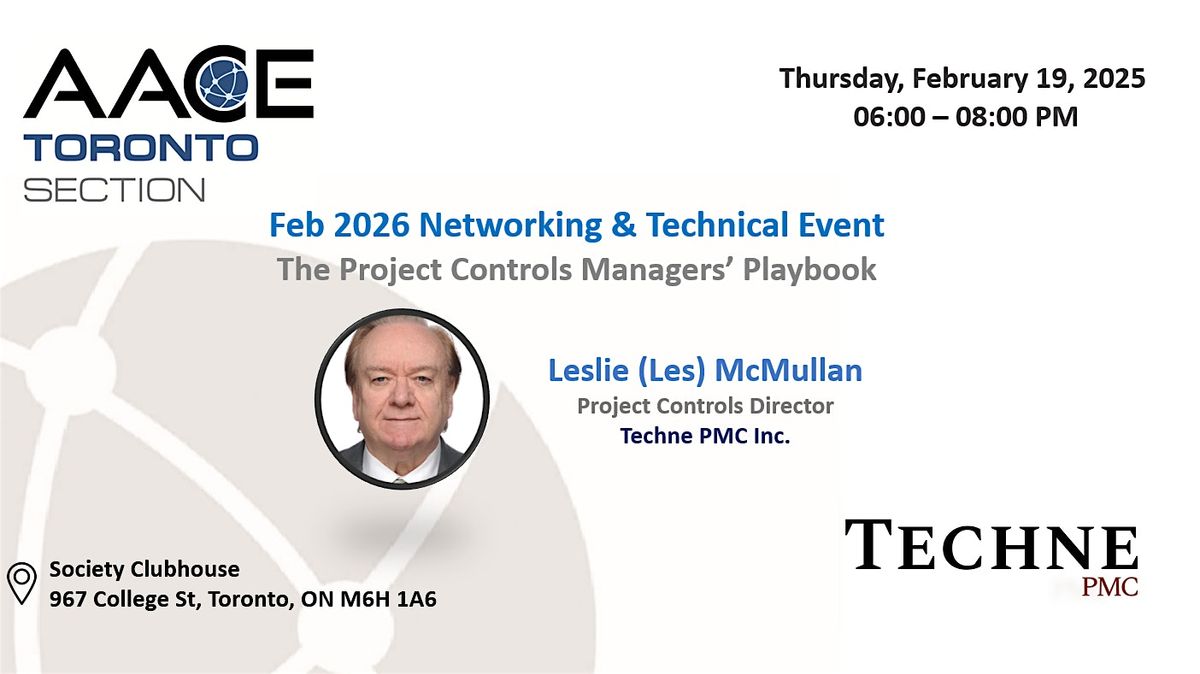 AACE
TORONTO
SECTION

Thursday, February 19, 2025
06:00 – 08:00 PM

Feb 2026 Networking & Technical Event
The Project Controls Managers' Playbook

Leslie (Les) McMullan
Project Controls Director
Techne PMC Inc.

Society Clubhouse
967 College St, Toronto, ON M6H 1A6

TECHNE
PMC